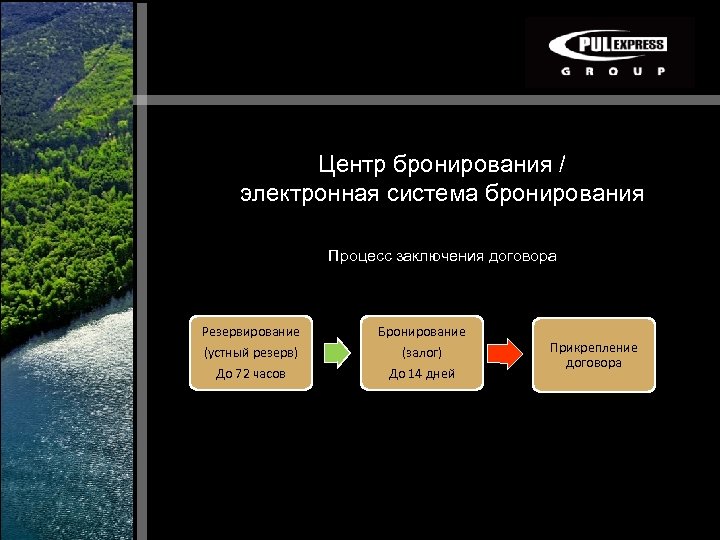 PUL EXPRESS
GROUP

Центр бронирования / электронная система бронирования

Процесс заключения договора

Резервирование
(устный резерв)
До 72 часов

Бронирование
(залог)
До 14 дней

Прикрепление договора